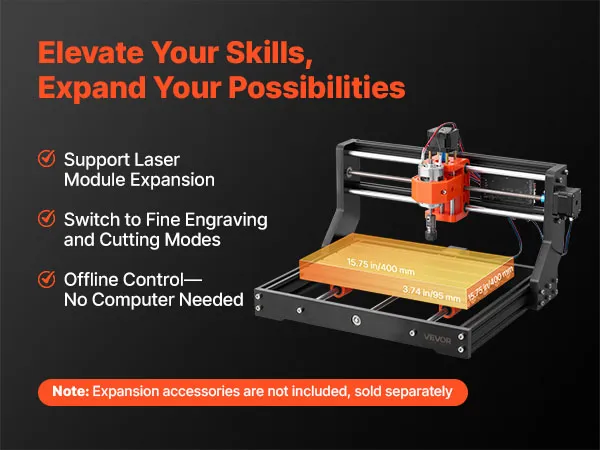 Elevate Your Skills, Expand Your Possibilities

Support Laser Module Expansion

Switch to Fine Engraving and Cutting Modes

Offline Control— No Computer Needed

15.75 in/400 mm
3.74 in/95 mm
15.75 in/400 mm

VEVOR

Note: Expansion accessories are not included, sold separately